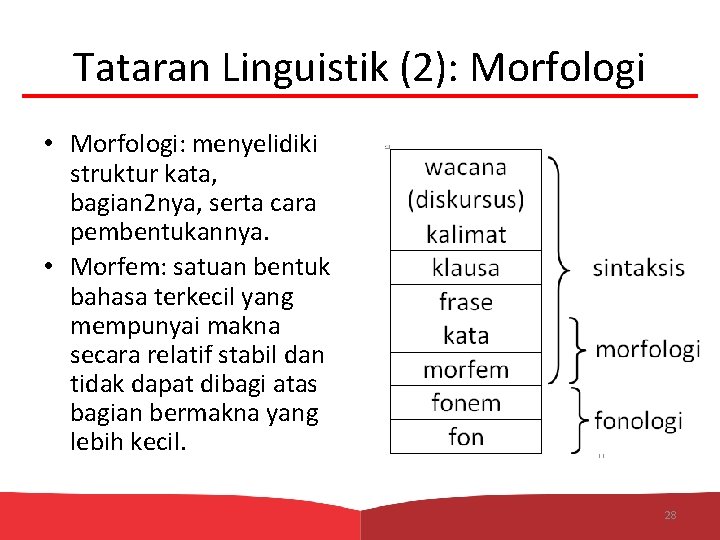 Tataran Linguistik (2): Morfologi

• Morfologi: menyelidiki struktur kata, bagian2nya, serta cara pembentukannya.
• Morfem: satuan bentuk bahasa terkecil yang mempunyai makna secara relatif stabil dan tidak dapat dibagi atas bagian bermakna yang lebih kecil.

wacana (diskursus)
kalimat
klausa
frase
kata
morfem
fonem
fon

sintaksis
morfologi
fonologi

28